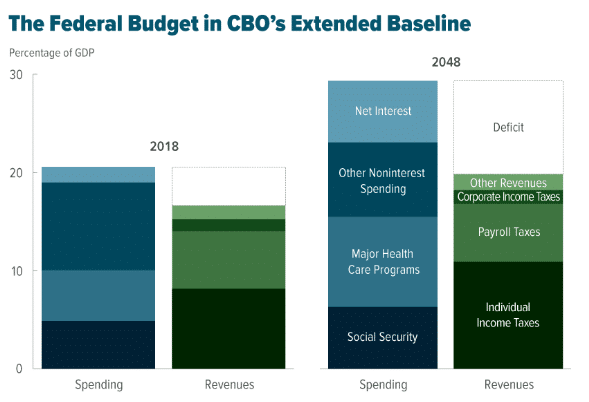 The Federal Budget in CBO's Extended Baseline

Percentage of GDP

30

20

10

0

2018

Spending

Revenues

2048

Net Interest

Other Noninterest Spending

Major Health Care Programs

Social Security

Deficit

Other Revenues

Corporate Income Taxes

Payroll Taxes

Individual Income Taxes

Spending

Revenues